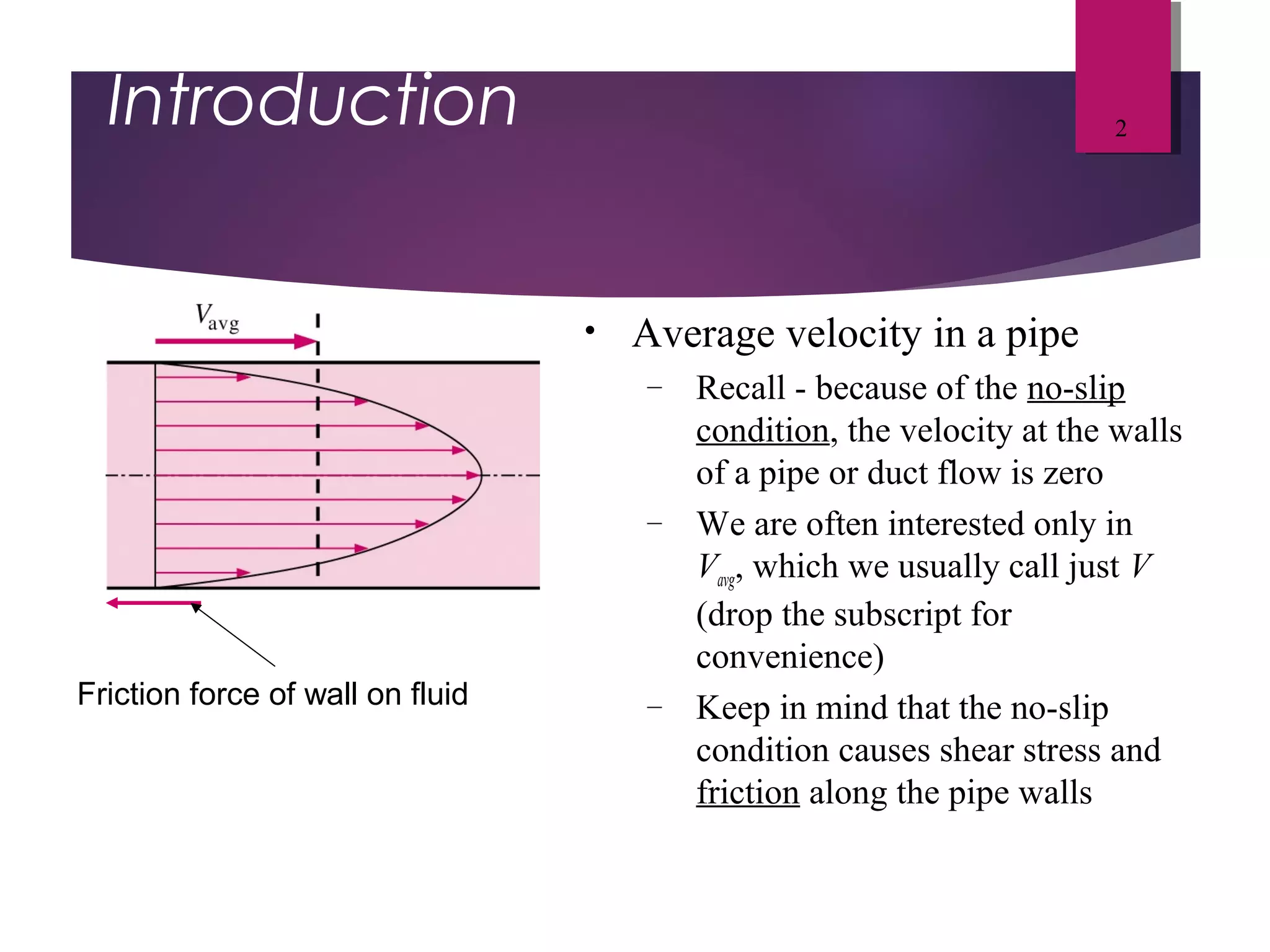 Introduction

2

$V_{avg}$

Friction force of wall on fluid

• Average velocity in a pipe
  – Recall - because of the no-slip condition, the velocity at the walls of a pipe or duct flow is zero
  – We are often interested only in $V_{avg}$, which we usually call just $V$ (drop the subscript for convenience)
  – Keep in mind that the no-slip condition causes shear stress and friction along the pipe walls